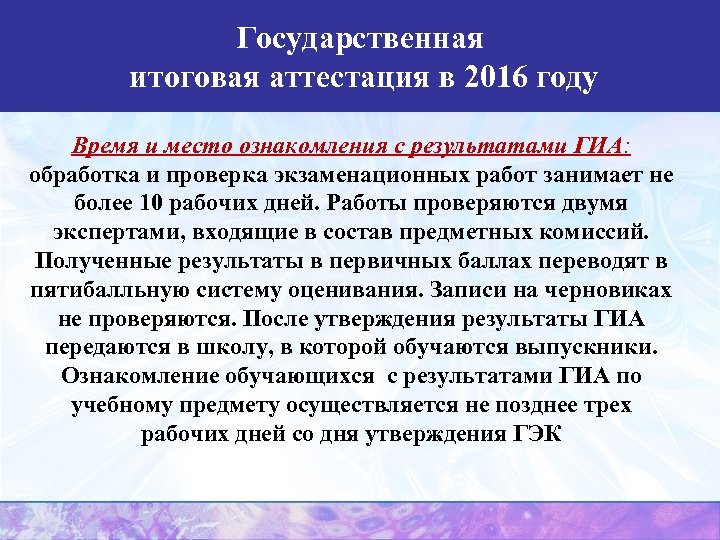 Государственная итоговая аттестация в 2016 году

Время и место ознакомления с результатами ГИА: обработка и проверка экзаменационных работ занимает не более 10 рабочих дней. Работы проверяются двумя экспертами, входящие в состав предметных комиссий. Полученные результаты в первичных баллах переводят в пятибалльную систему оценивания. Записи на черновиках не проверяются. После утверждения результаты ГИА передаются в школу, в которой обучаются выпускники. Ознакомление обучающихся с результатами ГИА по учебному предмету осуществляется не позднее трех рабочих дней со дня утверждения ГЭК